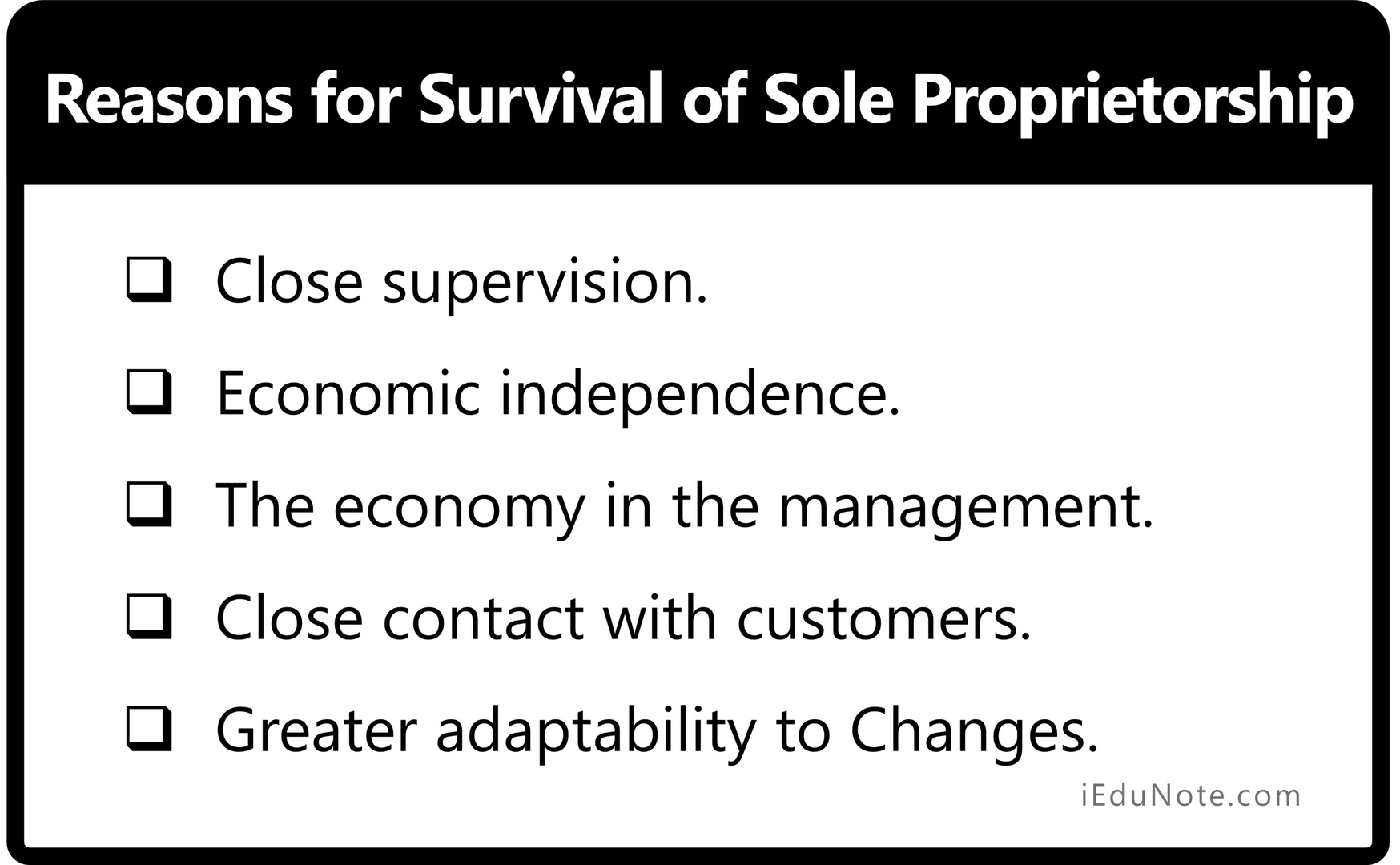 Reasons for Survival of Sole Proprietorship

❑ Close supervision.

❑ Economic independence.

❑ The economy in the management.

❑ Close contact with customers.

❑ Greater adaptability to Changes.

iEduNote.com